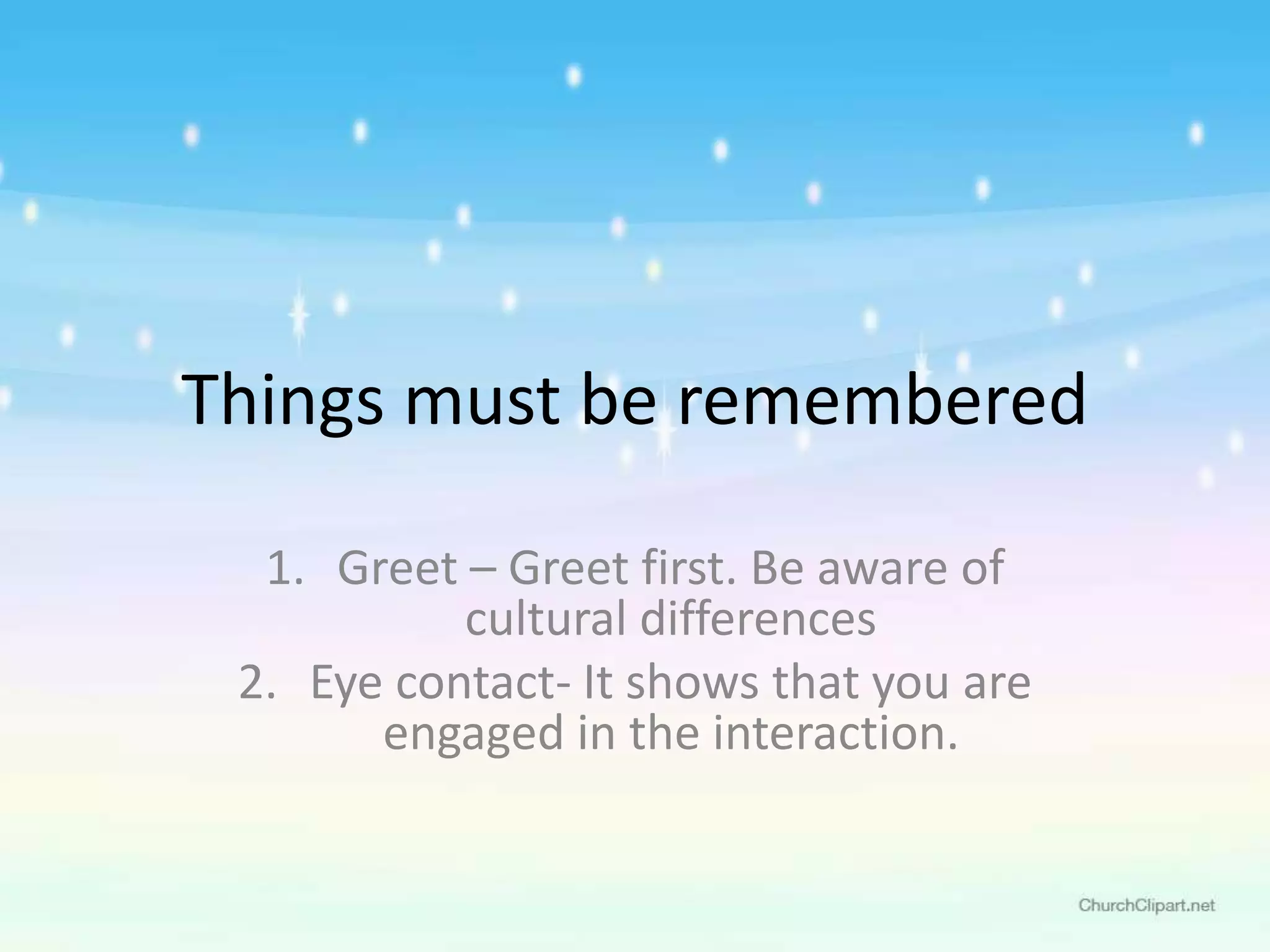 Things must be remembered

1. Greet – Greet first. Be aware of cultural differences
2. Eye contact- It shows that you are engaged in the interaction.

ChurchClipart.net